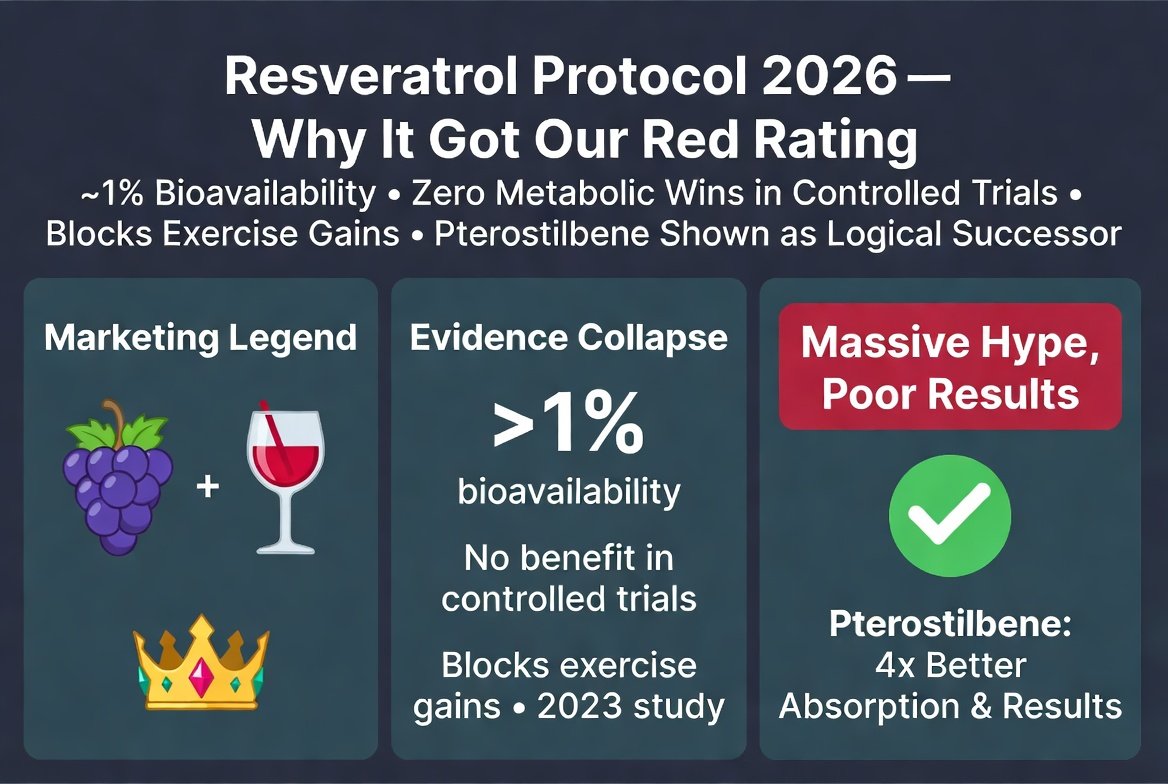 Resveratrol Protocol 2026 — Why It Got Our Red Rating

~1% Bioavailability • Zero Metabolic Wins in Controlled Trials • Blocks Exercise Gains • Pterostilbene Shown as Logical Successor

Marketing Legend

+

Evidence Collapse

>1%

bioavailability

No benefit in controlled trials

Blocks exercise gains • 2023 study

Massive Hype, Poor Results

Pterostilbene:
4x Better
Absorption & Results